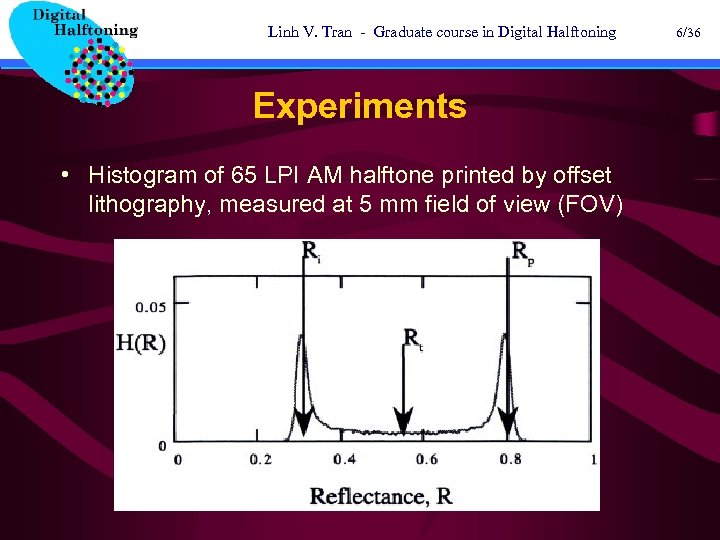 Digital Halftoning

Linh V. Tran - Graduate course in Digital Halftoning

6/36

Experiments

• Histogram of 65 LPI AM halftone printed by offset lithography, measured at 5 mm field of view (FOV)

$R_i$

$R_p$

$R_t$

0.05

H(R)

0

0

0.2

0.4

0.6

0.8

1

Reflectance, R